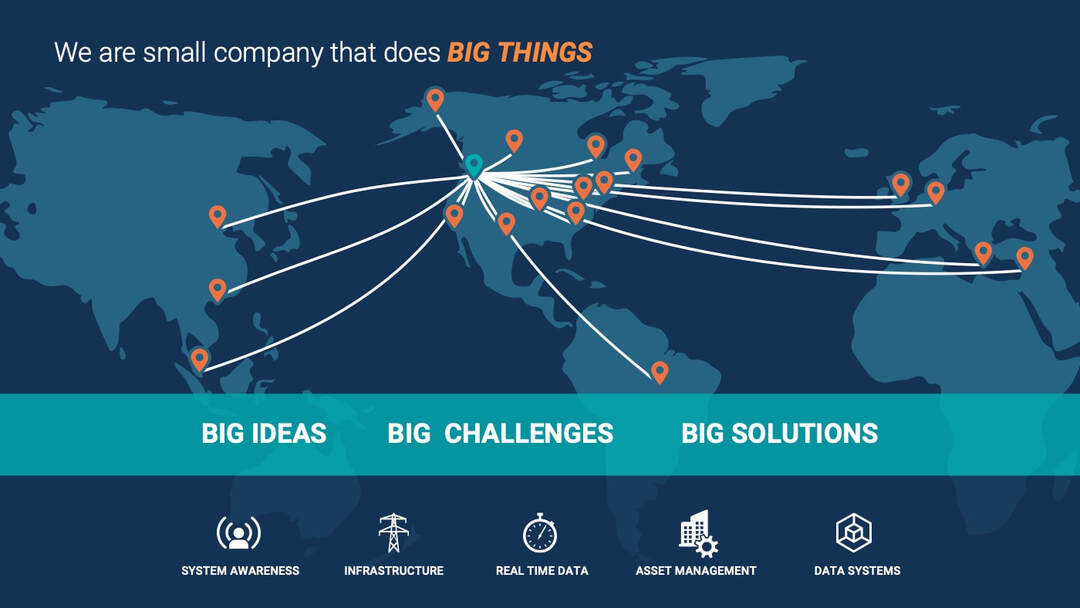 We are small company that does BIG THINGS

BIG IDEAS BIG CHALLENGES BIG SOLUTIONS

SYSTEM AWARENESS INFRASTRUCTURE REAL TIME DATA ASSET MANAGEMENT DATA SYSTEMS